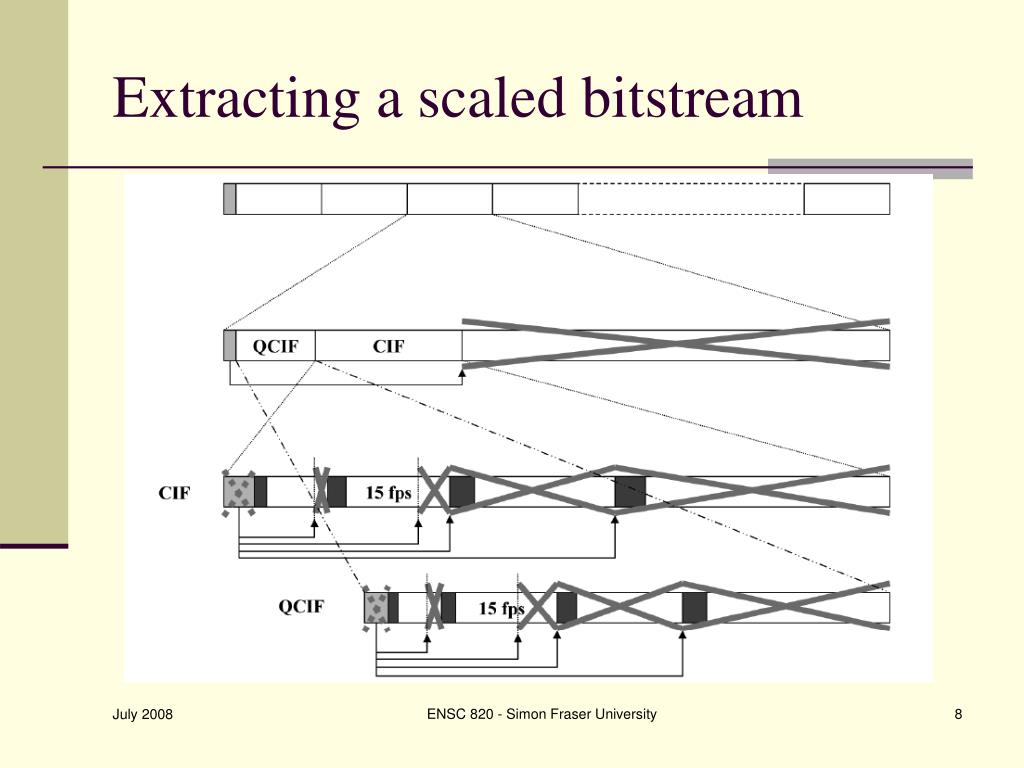 Extracting a scaled bitstream

QCIF

CIF

CIF

15 fps

QCIF

15 fps

July 2008

ENSC 820 - Simon Fraser University

8